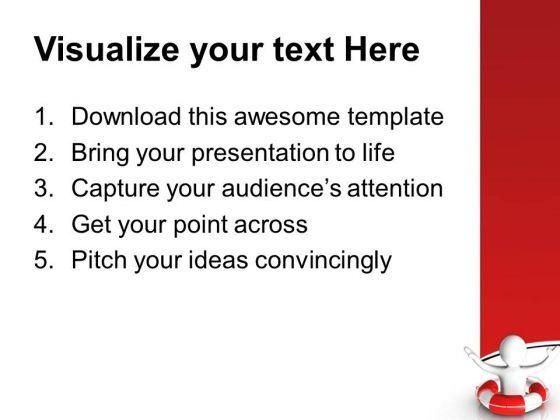 Visualize your text Here

1. Download this awesome template
2. Bring your presentation to life
3. Capture your audience’s attention
4. Get your point across
5. Pitch your ideas convincingly